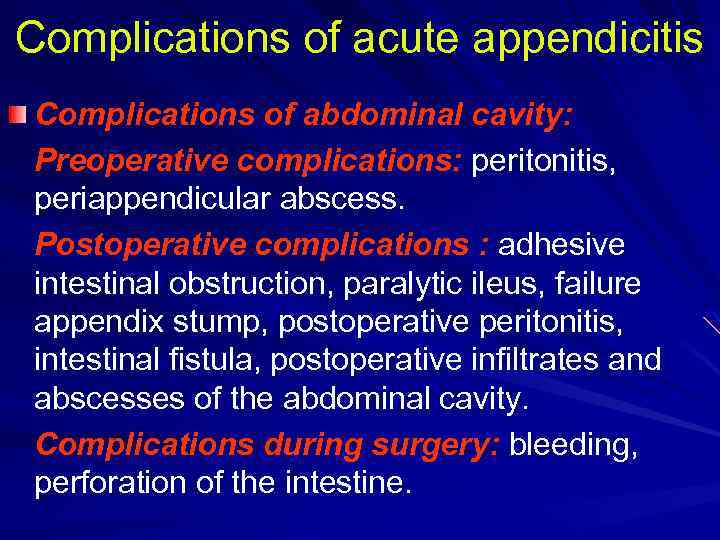 Complications of acute appendicitis

Complications of abdominal cavity:

Preoperative complications: peritonitis, periappendicular abscess.

Postoperative complications : adhesive intestinal obstruction, paralytic ileus, failure appendix stump, postoperative peritonitis, intestinal fistula, postoperative infiltrates and abscesses of the abdominal cavity.

Complications during surgery: bleeding, perforation of the intestine.